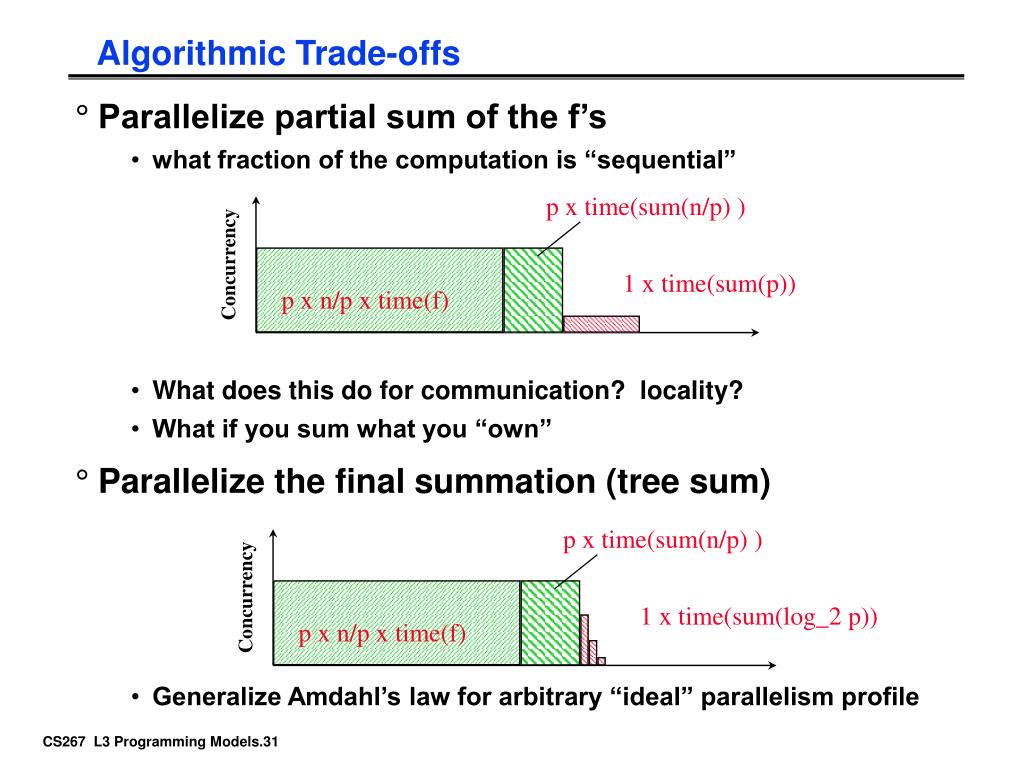 Algorithmic Trade-offs

° Parallelize partial sum of the f's

• what fraction of the computation is "sequential"

Concurrency

p x time(sum(n/p) )

1 x time(sum(p))

p x n/p x time(f)

• What does this do for communication? locality?

• What if you sum what you "own"

° Parallelize the final summation (tree sum)

Concurrency

p x time(sum(n/p) )

1 x time(sum(log_2 p))

p x n/p x time(f)

• Generalize Amdahl's law for arbitrary "ideal" parallelism profile

CS267 L3 Programming Models.31